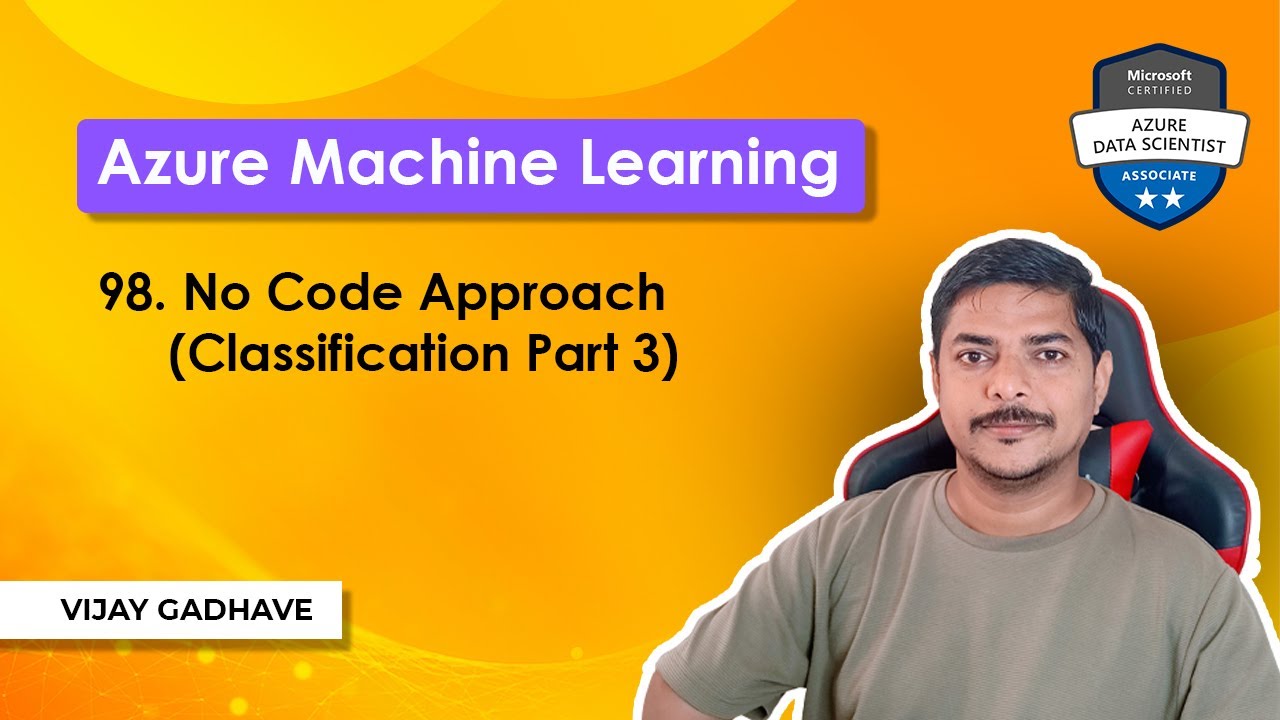 Azure Machine Learning

Microsoft CERTIFIED

AZURE DATA SCIENTIST

ASSOCIATE

98. No Code Approach (Classification Part 3)

VIJAY GADHAVE